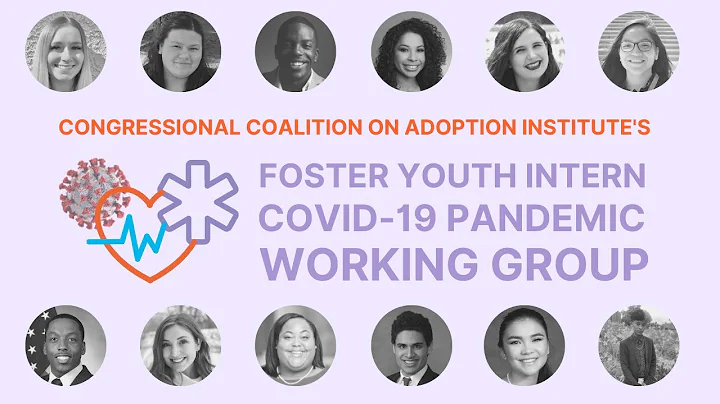 CONGRESSIONAL COALITION ON ADOPTION INSTITUTE'S

FOSTER YOUTH INTERN COVID-19 PANDEMIC WORKING GROUP